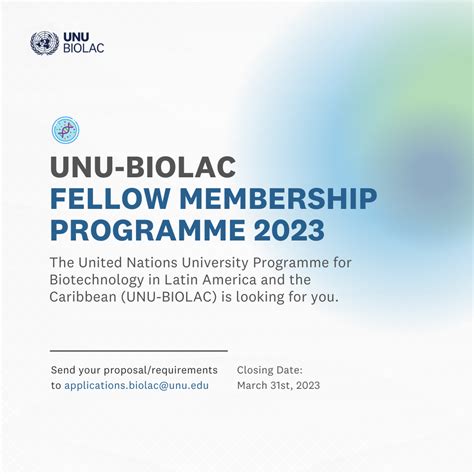 UNU
BIOLAC

UNU-BIOLAC
FELLOW MEMBERSHIP PROGRAMME 2023

The United Nations University Programme for Biotechnology in Latin America and the Caribbean (UNU-BIOLAC) is looking for you.

Send your proposal/requirements to applications.biolac@unu.edu

Closing Date:
March 31st, 2023